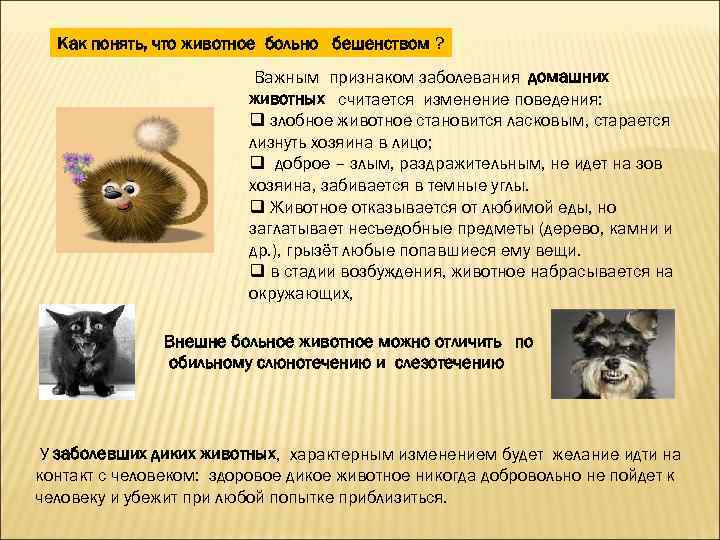 Как понять, что животное больно бешенством ?

Важным признаком заболевания домашних животных считается изменение поведения:
❑ злобное животное становится ласковым, старается лизнуть хозяина в лицо;
❑ доброе – злым, раздражительным, не идет на зов хозяина, забивается в темные углы.
❑ Животное отказывается от любимой еды, но заглатывает несъедобные предметы (дерево, камни и др.), грызёт любые попавшиеся ему вещи.
❑ в стадии возбуждения, животное набрасывается на окружающих,

Внешне больное животное можно отличить по обильному слюнотечению и слезотечению

У заболевших диких животных, характерным изменением будет желание идти на контакт с человеком: здоровое дикое животное никогда добровольно не пойдет к человеку и убежит при любой попытке приблизиться.